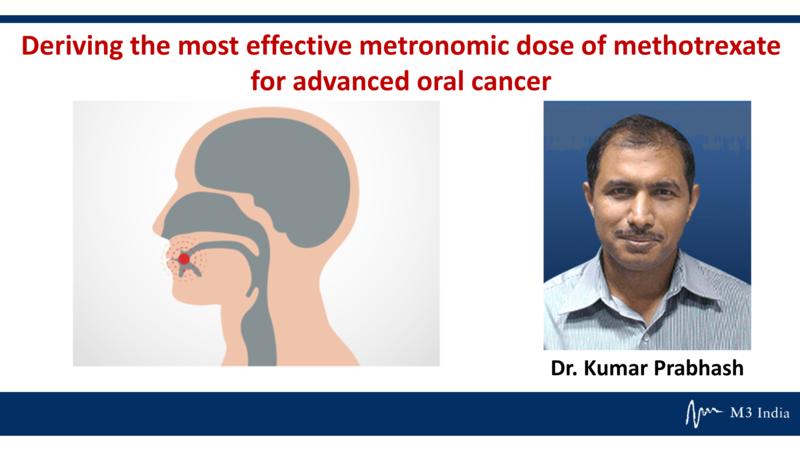 Deriving the most effective metronomic dose of methotrexate for advanced oral cancer

Dr. Kumar Prabhash

M3 India